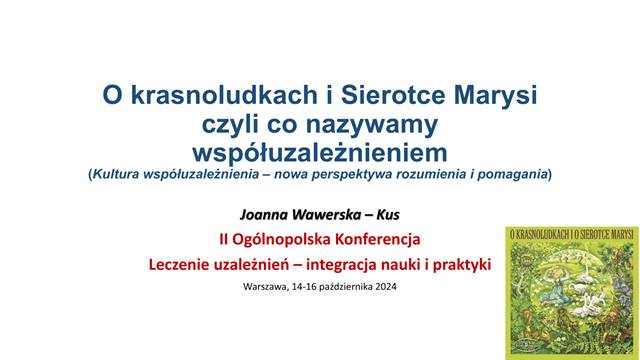 O krasnoludkach i Sierotce Marysi czyli co nazywamy współuzależnieniem
(Kultura współuzależnienia – nowa perspektywa rozumienia i pomagania)

Joanna Wawerska – Kus

II Ogólnopolska Konferencja

Leczenie uzależnień – integracja nauki i praktyki

Warszawa, 14-16 października 2024

O KRASNOLUDKACH I O SIEROTCE MARYSI